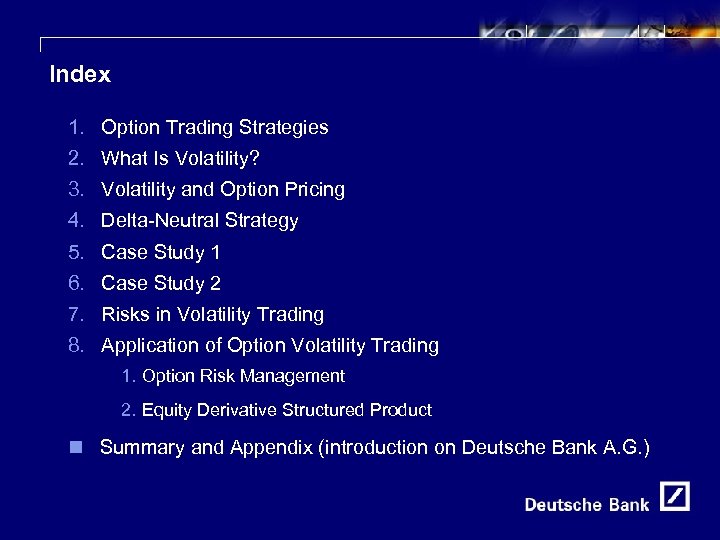 Index

1. Option Trading Strategies
2. What Is Volatility?
3. Volatility and Option Pricing
4. Delta-Neutral Strategy
5. Case Study 1
6. Case Study 2
7. Risks in Volatility Trading
8. Application of Option Volatility Trading
1. Option Risk Management
2. Equity Derivative Structured Product

Summary and Appendix (introduction on Deutsche Bank A.G.)

Deutsche Bank